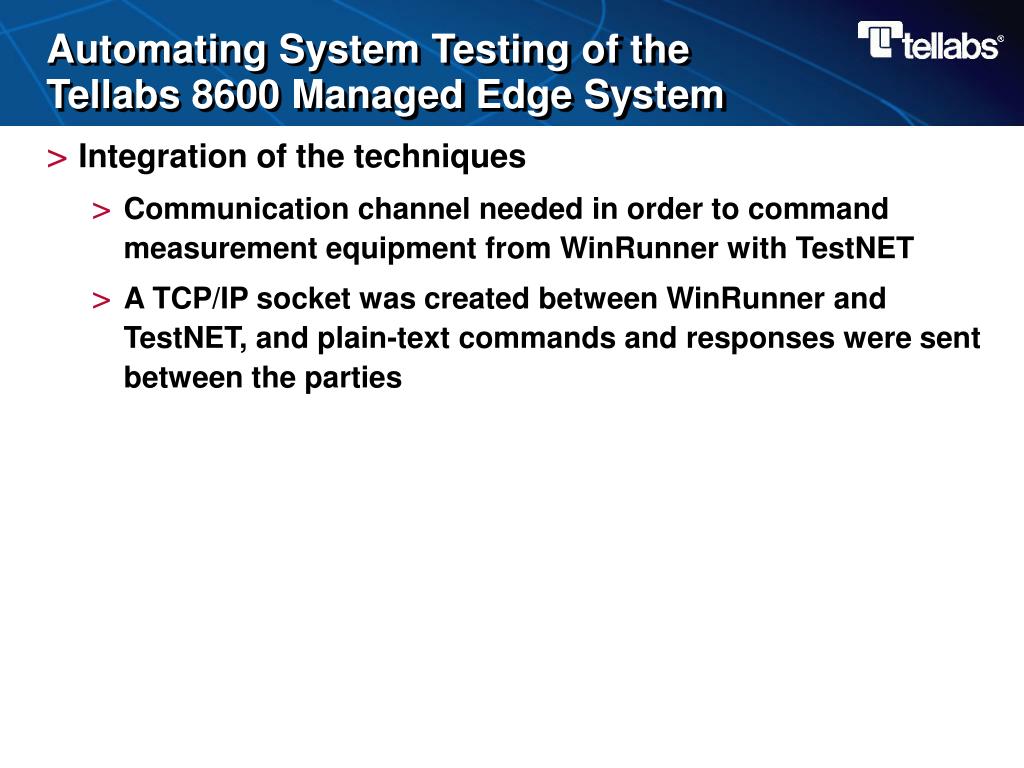 Automating System Testing of the Tellabs 8600 Managed Edge System

tellabs®

> Integration of the techniques

> Communication channel needed in order to command measurement equipment from WinRunner with TestNET

> A TCP/IP socket was created between WinRunner and TestNET, and plain-text commands and responses were sent between the parties